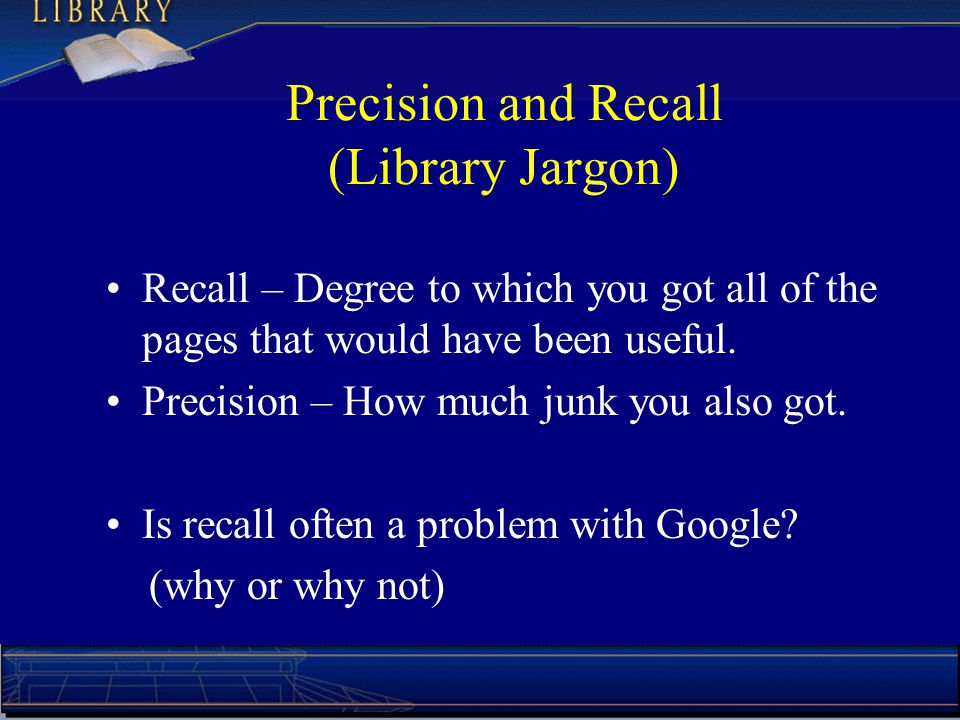 LIBRARY

Precision and Recall
(Library Jargon)

• Recall – Degree to which you got all of the pages that would have been useful.
• Precision – How much junk you also got.

• Is recall often a problem with Google?
(why or why not)